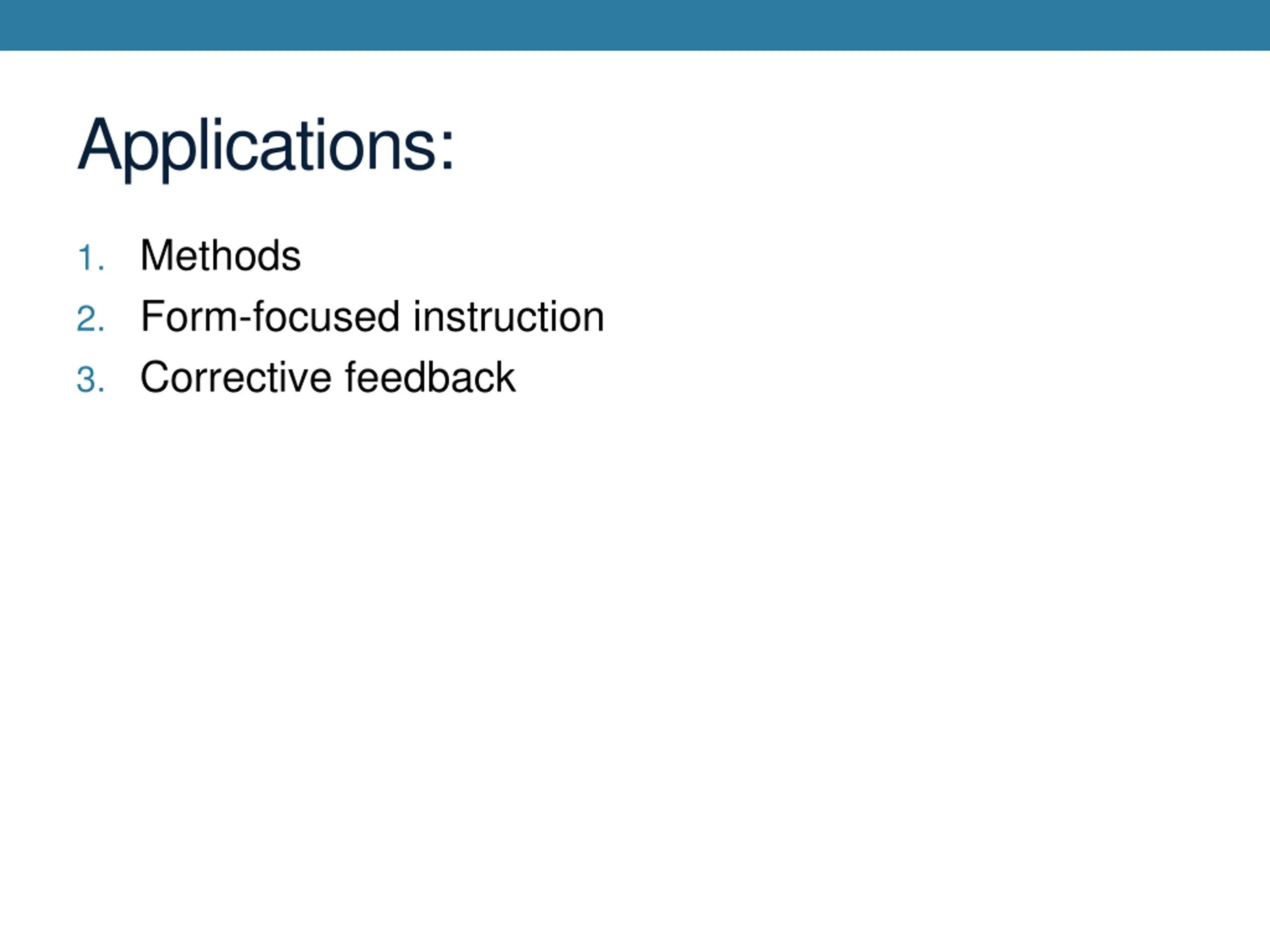 Applications:

1. Methods
2. Form-focused instruction
3. Corrective feedback